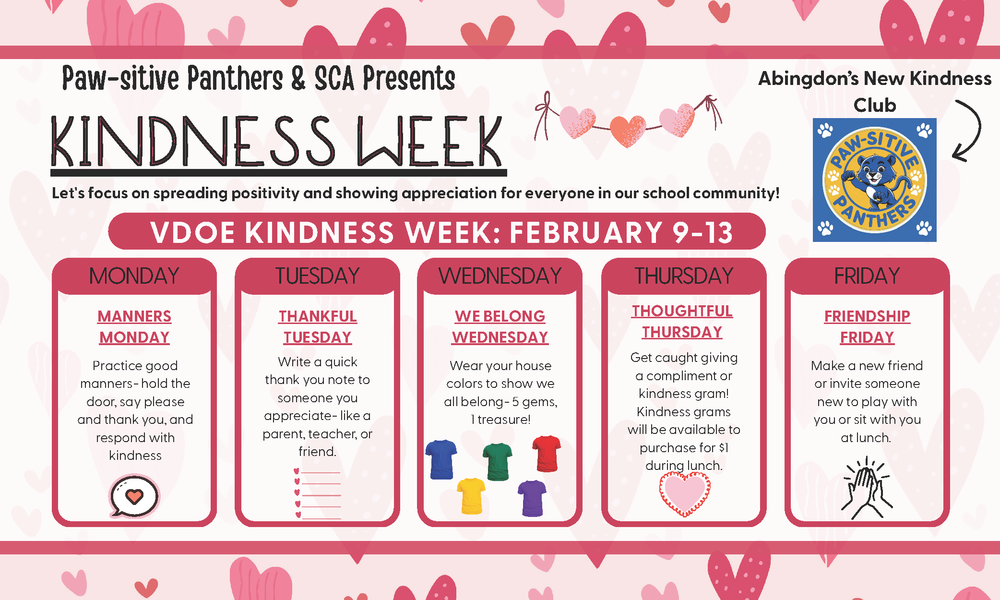 Paw-sitive Panthers & SCA Presents

KINDNESS WEEK

Abingdon's New Kindness Club

PAW-SITIVE PANTHERS

Let's focus on spreading positivity and showing appreciation for everyone in our school community!

VDOE KINDNESS WEEK: FEBRUARY 9-13

MONDAY

MANNERS MONDAY

Practice good manners- hold the door, say please and thank you, and respond with kindness

TUESDAY

THANKFUL TUESDAY

Write a quick thank you note to someone you appreciate- like a parent, teacher, or friend.

WEDNESDAY

WE BELONG WEDNESDAY

Wear your house colors to show we all belong- 5 gems, 1 treasure!

THURSDAY

THOUGHTFUL THURSDAY

Get caught giving a compliment or kindness gram! Kindness grams will be available to purchase for $1 during lunch.

FRIDAY

FRIENDSHIP FRIDAY

Make a new friend or invite someone new to play with you or sit with you at lunch.